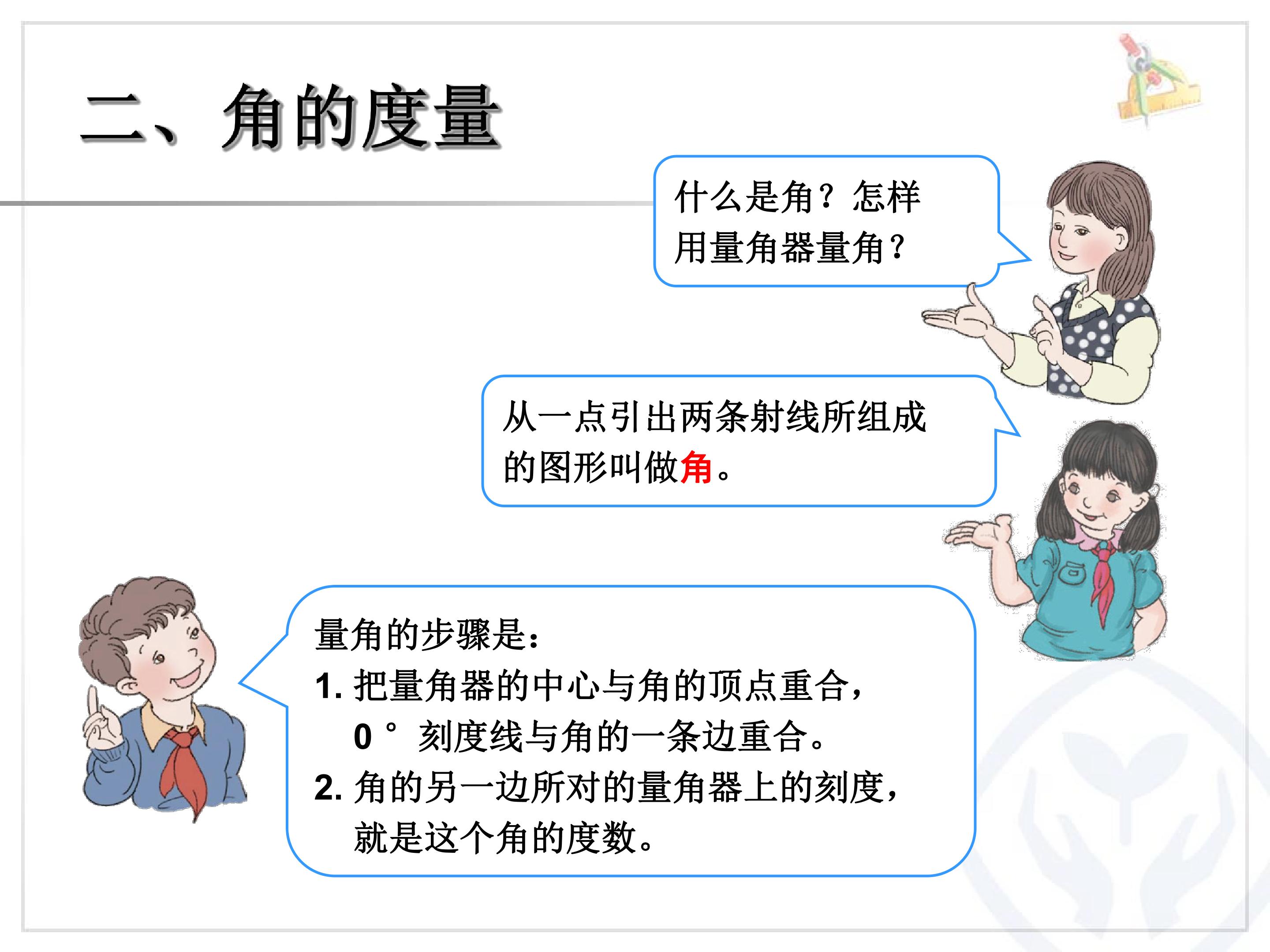 二、角的度量

什么是角？怎样用量角器量角？

从一点引出两条射线所组成的图形叫做角。

量角的步骤是：

1.把量角器的中心与角的顶点重合，0°刻度线与角的一条边重合。

2.角的另一边所对的量角器上的刻度，就是这个角的度数。